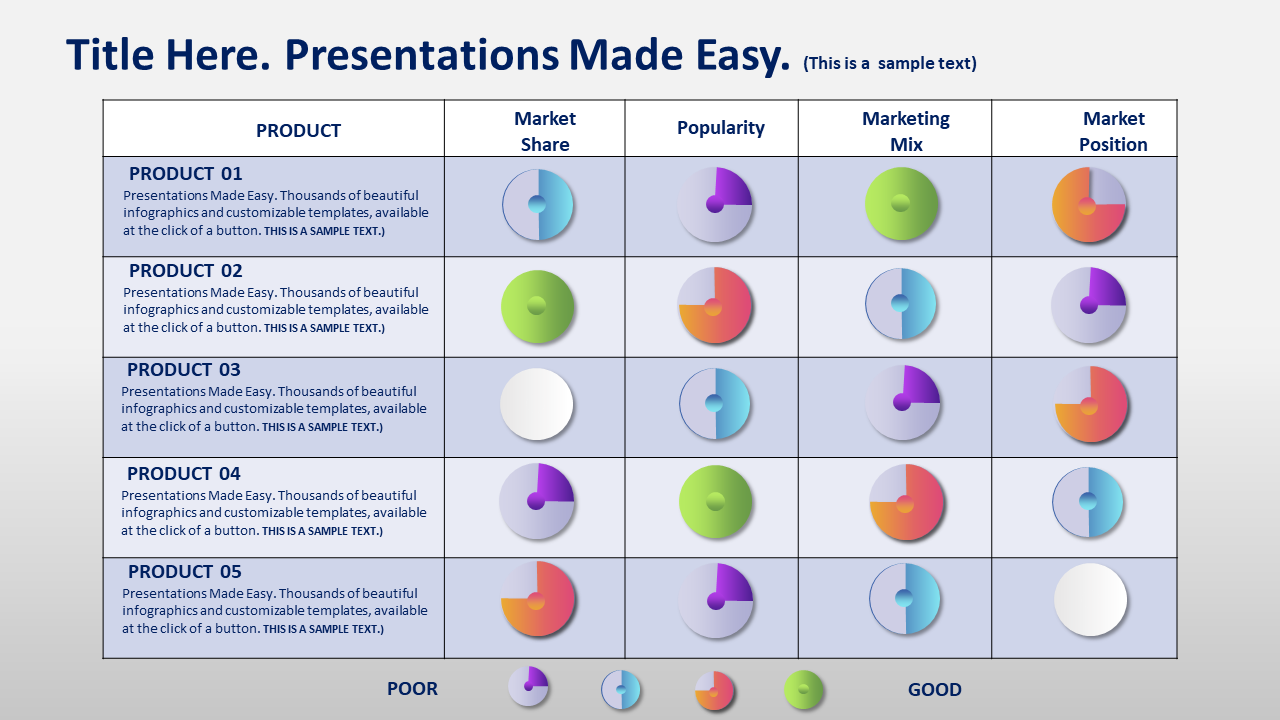 Title Here. Presentations Made Easy. (This is a sample text)

| PRODUCT | Market Share | Popularity | Marketing Mix | Market Position |
|---|---|---|---|---|
| PRODUCT 01 Presentations Made Easy. Thousands of beautiful infographics and customizable templates, available at the click of a button. THIS IS A SAMPLE TEXT.) | | | | |
| PRODUCT 02 Presentations Made Easy. Thousands of beautiful infographics and customizable templates, available at the click of a button. THIS IS A SAMPLE TEXT.) | | | | |
| PRODUCT 03 Presentations Made Easy. Thousands of beautiful infographics and customizable templates, available at the click of a button. THIS IS A SAMPLE TEXT.) | | | | |
| PRODUCT 04 Presentations Made Easy. Thousands of beautiful infographics and customizable templates, available at the click of a button. THIS IS A SAMPLE TEXT.) | | | | |
| PRODUCT 05 Presentations Made Easy. Thousands of beautiful infographics and customizable templates, available at the click of a button. THIS IS A SAMPLE TEXT.) | | | | |

POOR GOOD